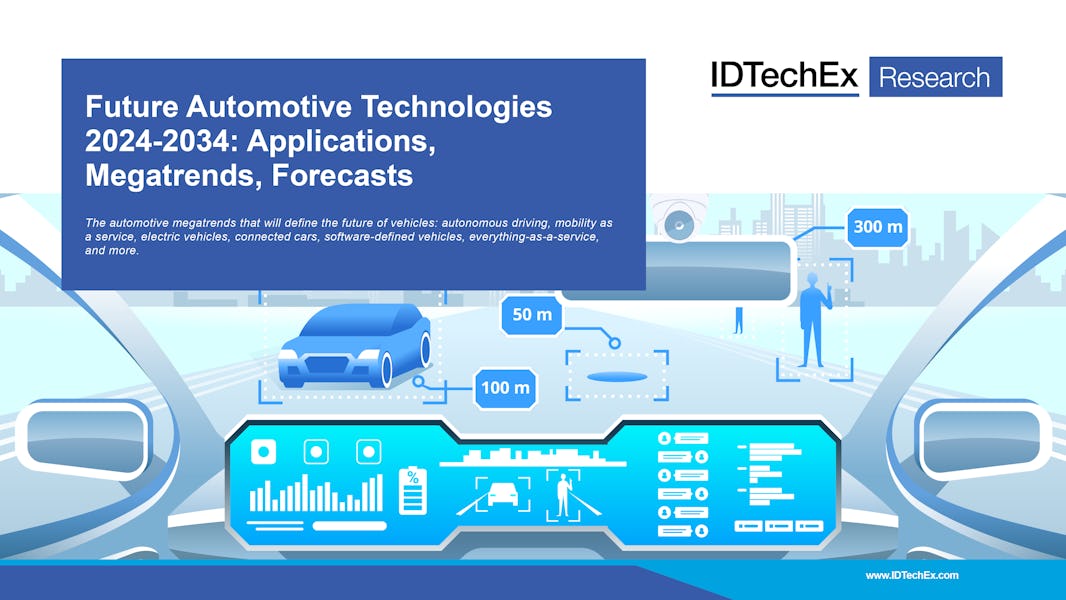 Future Automotive Technologies 2024-2034: Applications, Megatrends, Forecasts

The automotive megatrends that will define the future of vehicles: autonomous driving, mobility as a service, electric vehicles, connected cars, software-defined vehicles, everything-as-a-service, and more.

IDTechEx Research

300 m

50 m

100 m

%

www.IDTechEx.com